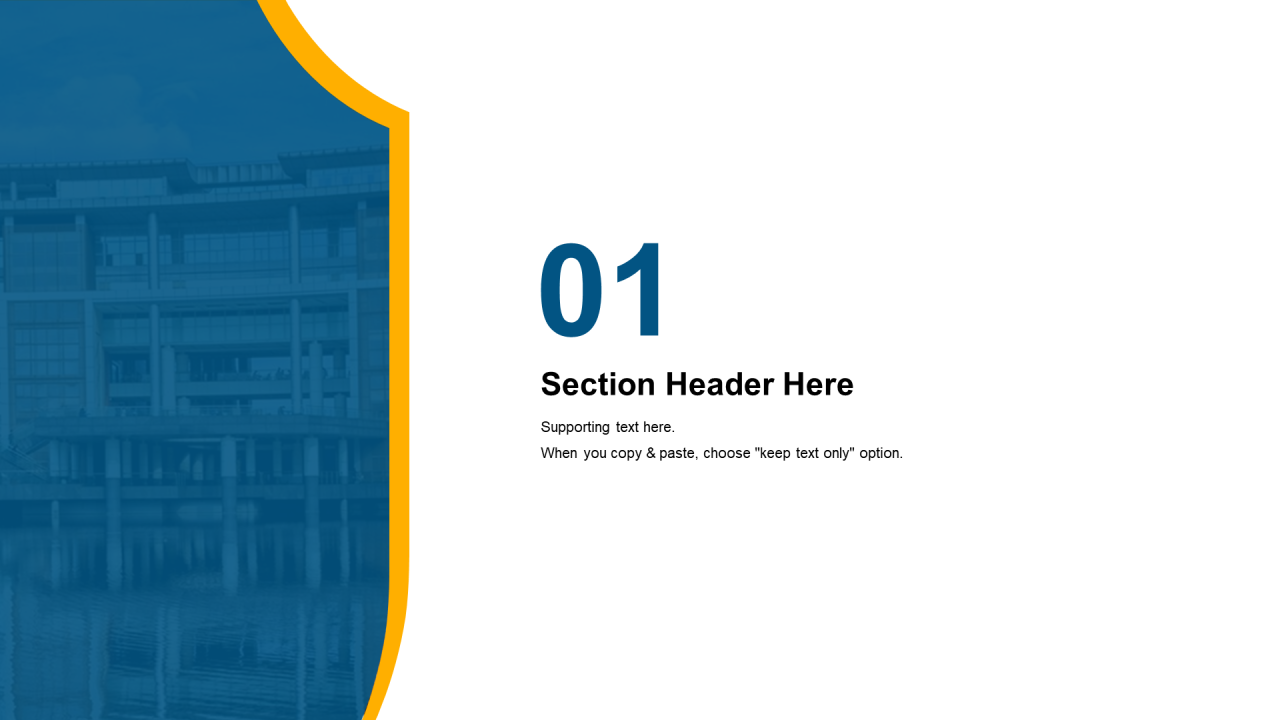 01

Section Header Here

Supporting text here.
When you copy & paste, choose "keep text only" option.